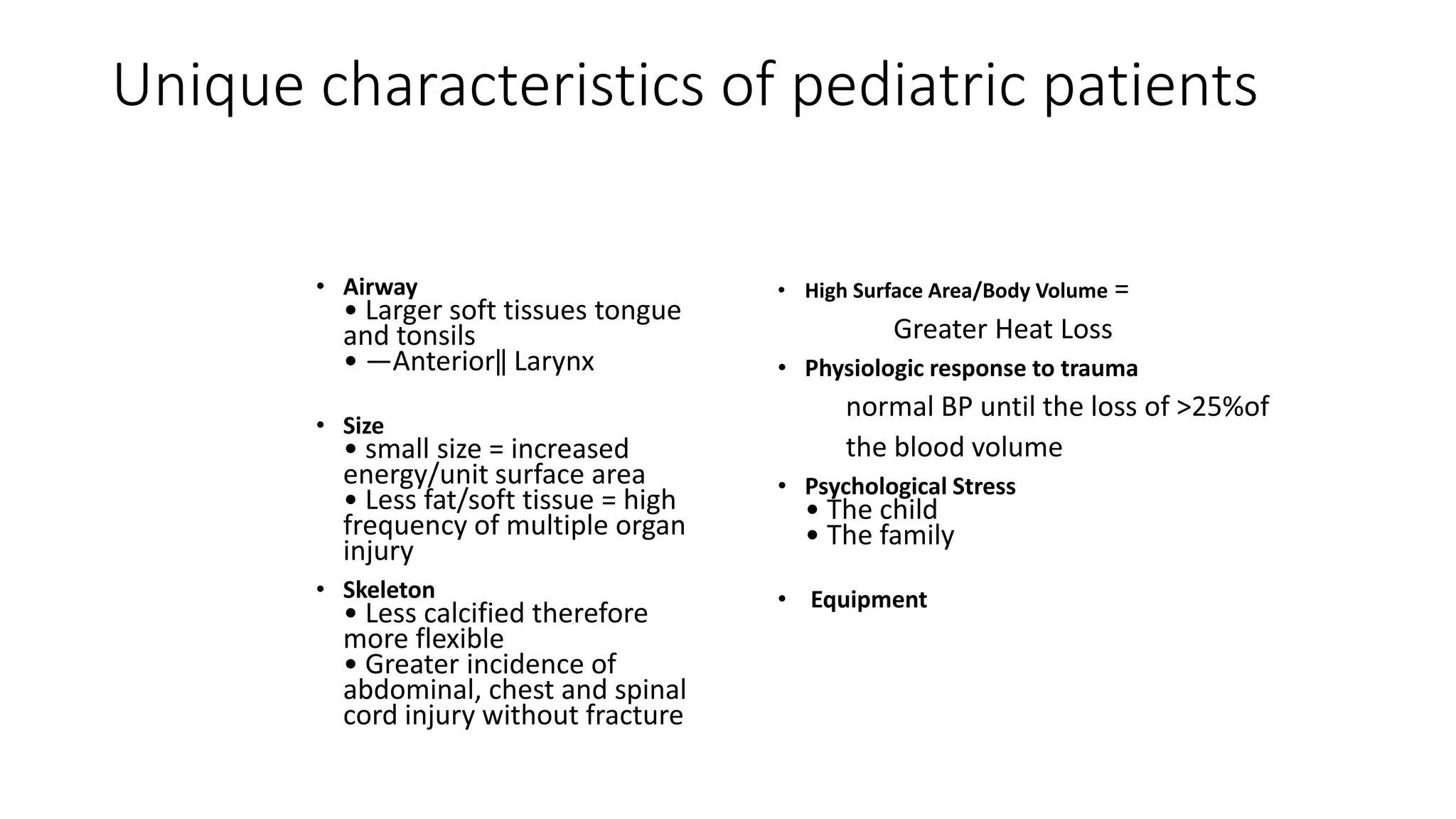 Unique characteristics of pediatric patients

• Airway
• Larger soft tissues tongue and tonsils
• —Anterior‖ Larynx

• Size
• small size = increased energy/unit surface area
• Less fat/soft tissue = high frequency of multiple organ injury

• Skeleton
• Less calcified therefore more flexible
• Greater incidence of abdominal, chest and spinal cord injury without fracture

• High Surface Area/Body Volume =
Greater Heat Loss

• Physiologic response to trauma
normal BP until the loss of >25%of the blood volume

• Psychological Stress
• The child
• The family

• Equipment